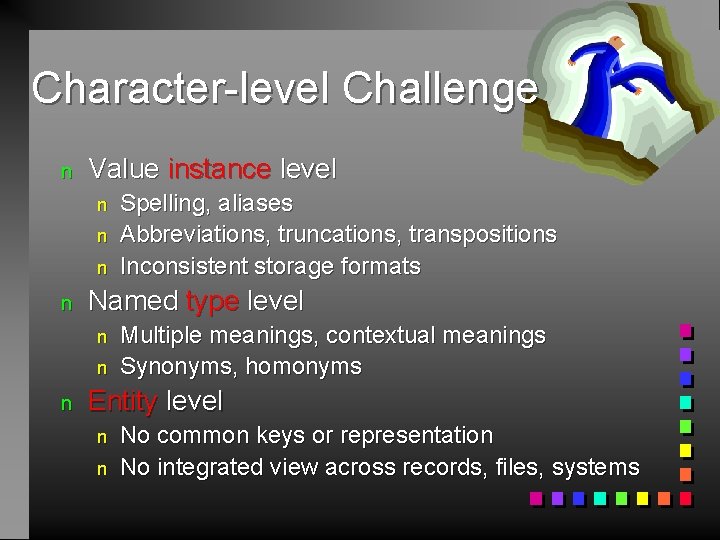 Character-level Challenge

n Value instance level
n Spelling, aliases
n Abbreviations, truncations, transpositions
n Inconsistent storage formats
n Named type level
n Multiple meanings, contextual meanings
n Synonyms, homonyms
n Entity level
n No common keys or representation
n No integrated view across records, files, systems